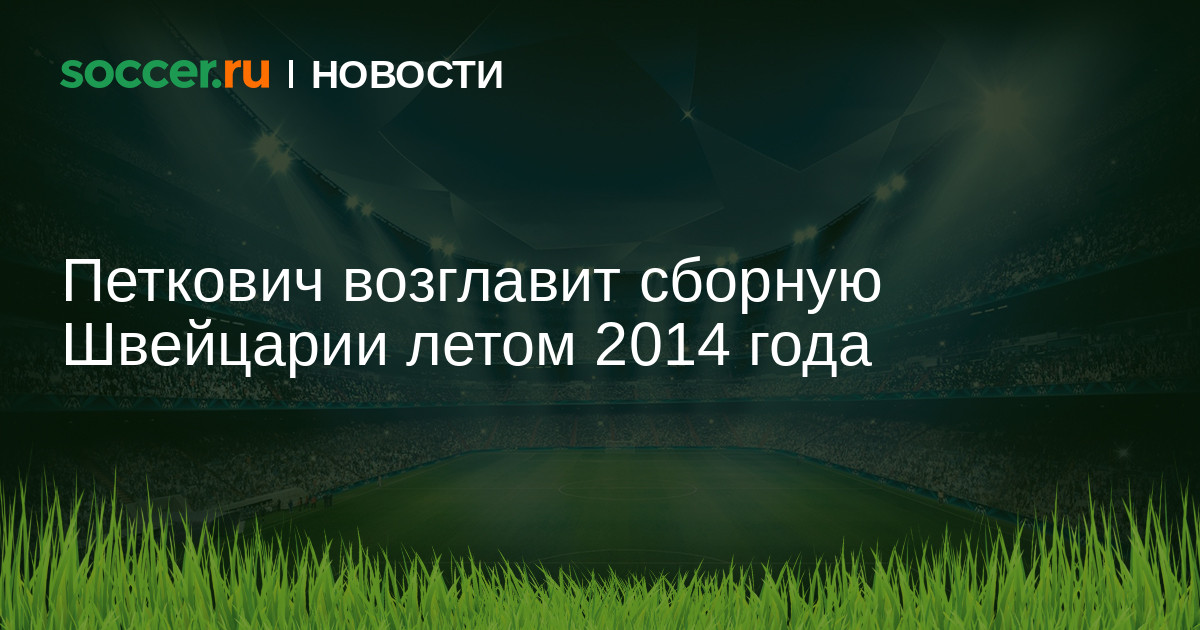 soccer.ru | НОВОСТИ

Петкович возглавит сборную Швейцарии летом 2014 года